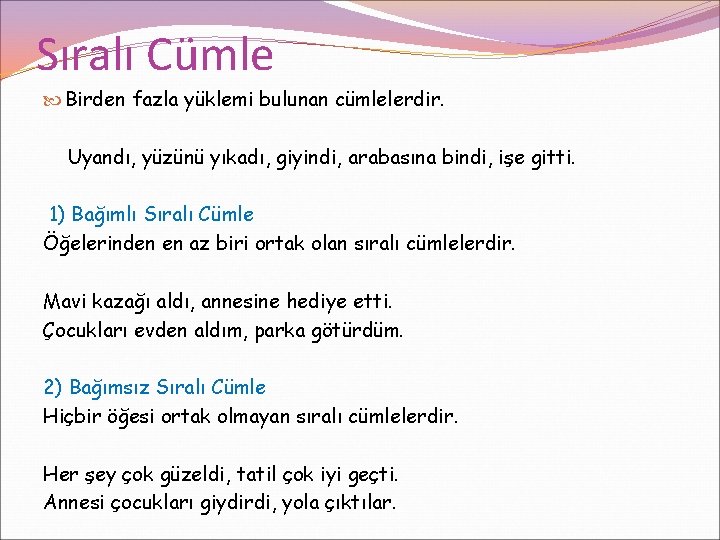 Sıralı Cümle

Birden fazla yüklemi bulunan cümlelerdir.

Uyandı, yüzünü yıkadı, giyindi, arabasına bindi, işe gitti.

1) Bağımlı Sıralı Cümle
Öğelerinden en az biri ortak olan sıralı cümlelerdir.

Mavi kazağı aldı, annesine hediye etti.
Çocukları evden aldım, parka götürdüm.

2) Bağımsız Sıralı Cümle
Hiçbir öğesi ortak olmayan sıralı cümlelerdir.

Her şey çok güzeldi, tatil çok iyi geçti.
Annesi çocukları giydirdi, yola çıktılar.